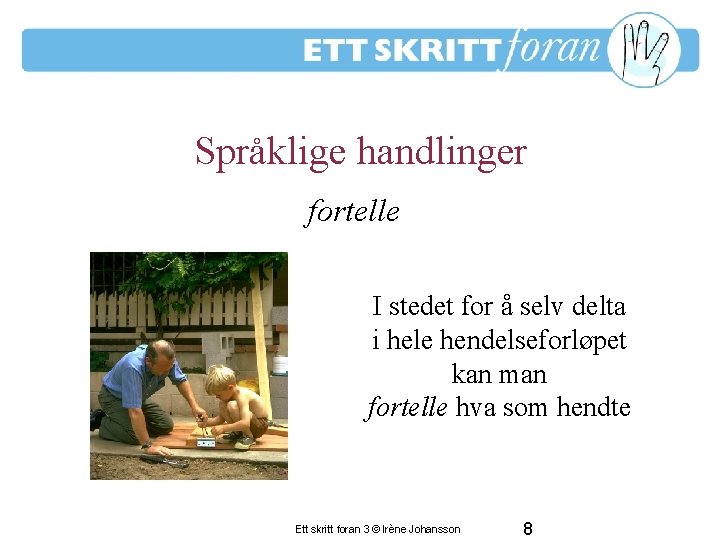 ETT SKRITT foran

Språklige handlinger

fortelle

I stedet for å selv delta i hele hendelseforløpet kan man fortelle hva som hendte

Ett skritt foran 3 © Irène Johansson 8